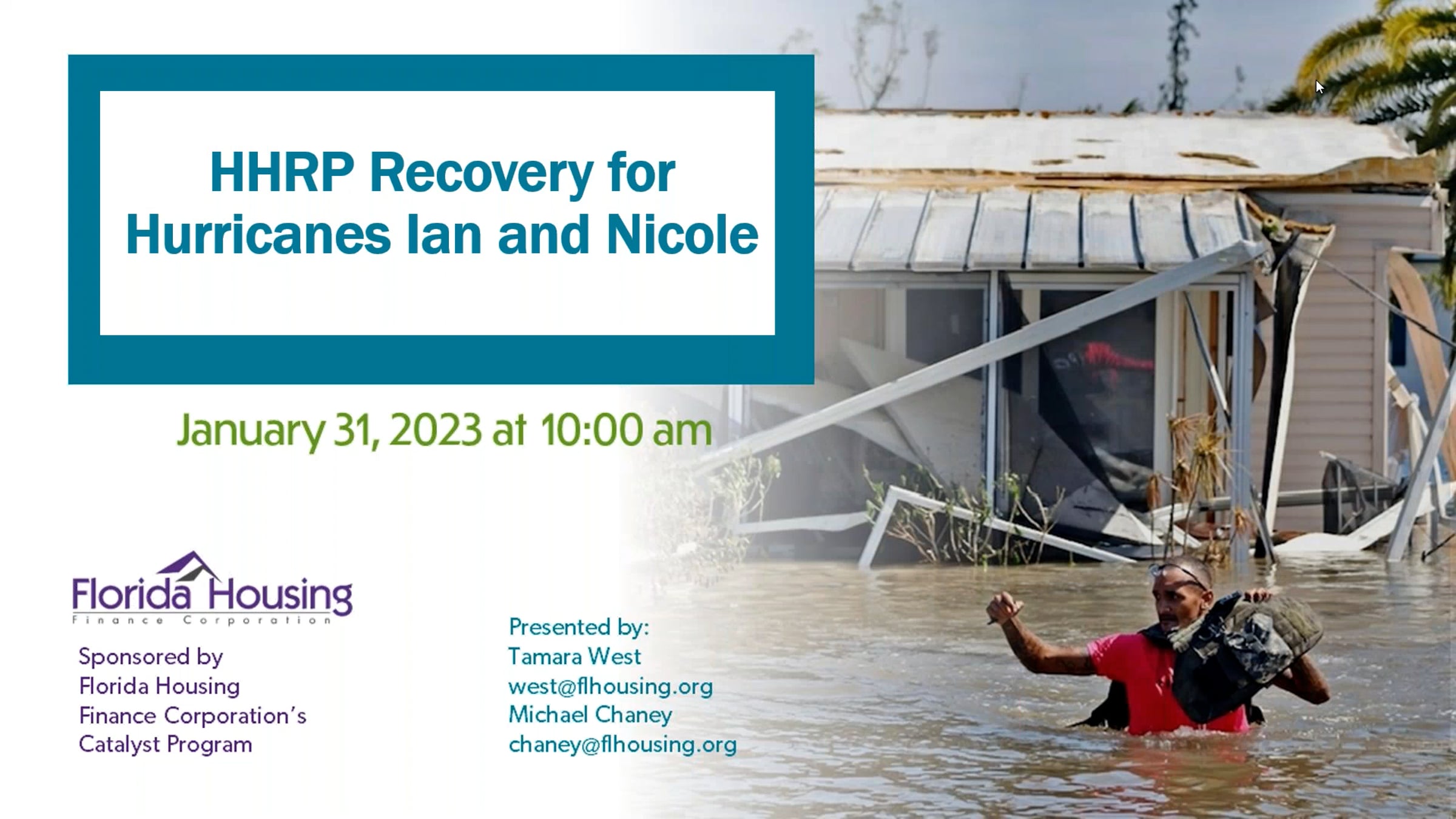 HHRP Recovery for Hurricanes Ian and Nicole

January 31, 2023 at 10:00 am

Florida Housing
Finance Corporation

Sponsored by
Florida Housing
Finance Corporation's
Catalyst Program

Presented by:
Tamara West
west@flhousing.org
Michael Chaney
chaney@flhousing.org